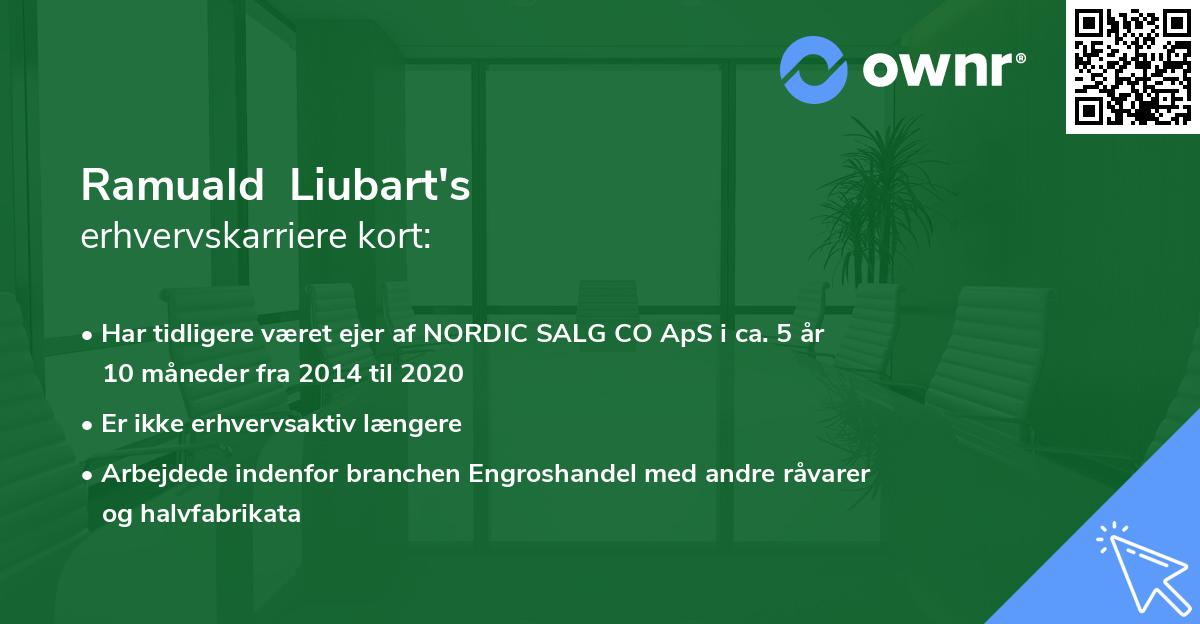 ownr®

Ramuald Liubart's
erhvervskarriere kort:

• Har tidligere været ejer af NORDIC SALG CO ApS i ca. 5 år 10 måneder fra 2014 til 2020
• Er ikke erhvervsaktiv længere
• Arbejdede indenfor branchen Engroshandel med andre råvarer og halvfabrikata